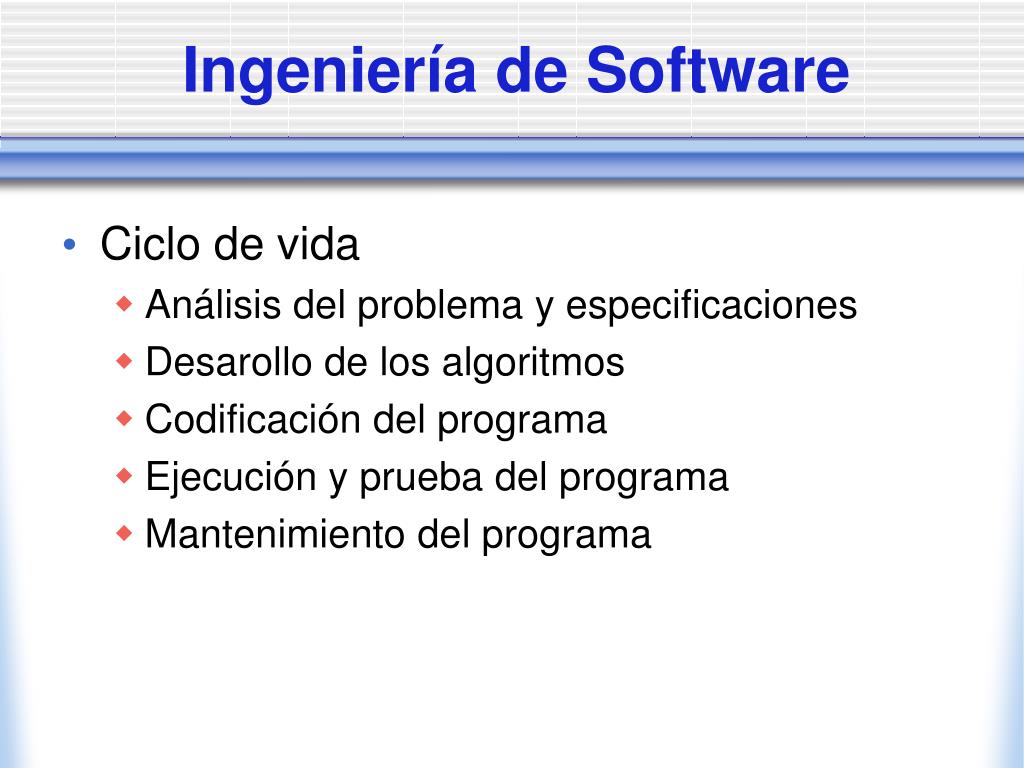 Ingeniería de Software

• Ciclo de vida
  ◆ Análisis del problema y especificaciones
  ◆ Desarollo de los algoritmos
  ◆ Codificación del programa
  ◆ Ejecución y prueba del programa
  ◆ Mantenimiento del programa